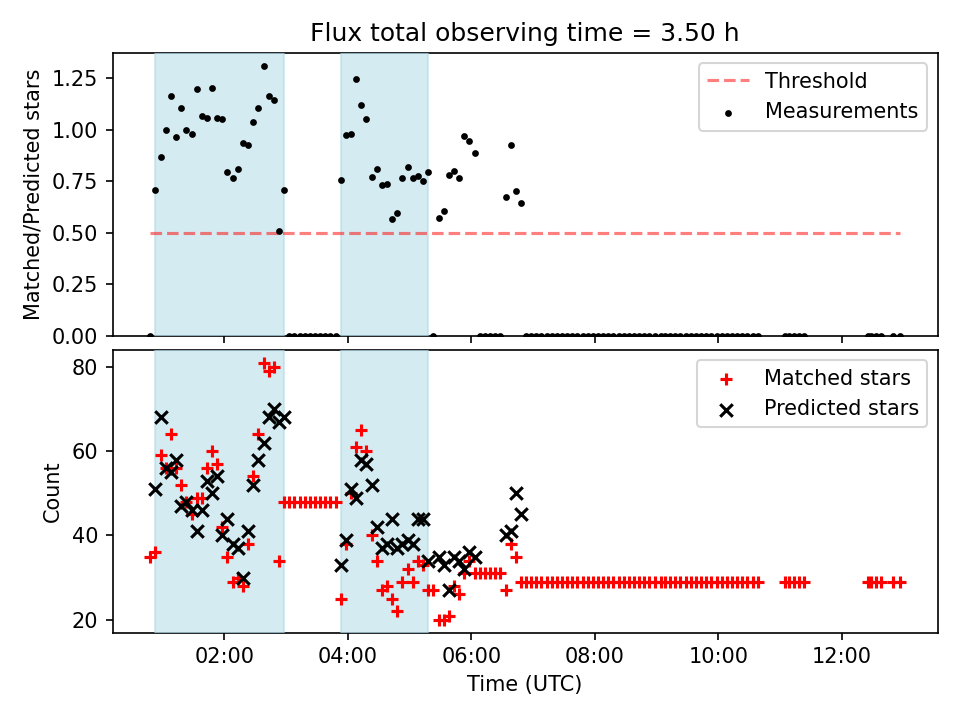 Flux total observing time = 3.50 h

Matched/Predicted stars

1.25
1.00
0.75
0.50
0.25
0.00

Threshold
Measurements

Count

80
60
40
20

Matched stars
Predicted stars

02:00
04:00
06:00
08:00
10:00
12:00

Time (UTC)